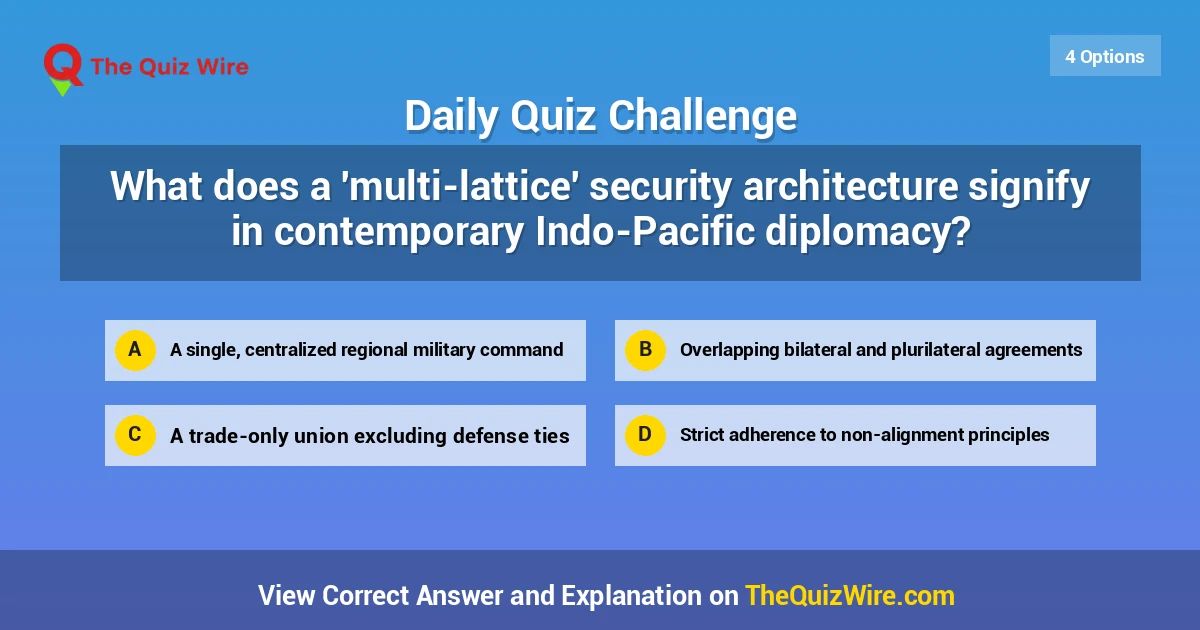 The Quiz Wire

4 Options

Daily Quiz Challenge

What does a 'multi-lattice' security architecture signify in contemporary Indo-Pacific diplomacy?

A A single, centralized regional military command

B Overlapping bilateral and plurilateral agreements

C A trade-only union excluding defense ties

D Strict adherence to non-alignment principles

View Correct Answer and Explanation on TheQuizWire.com